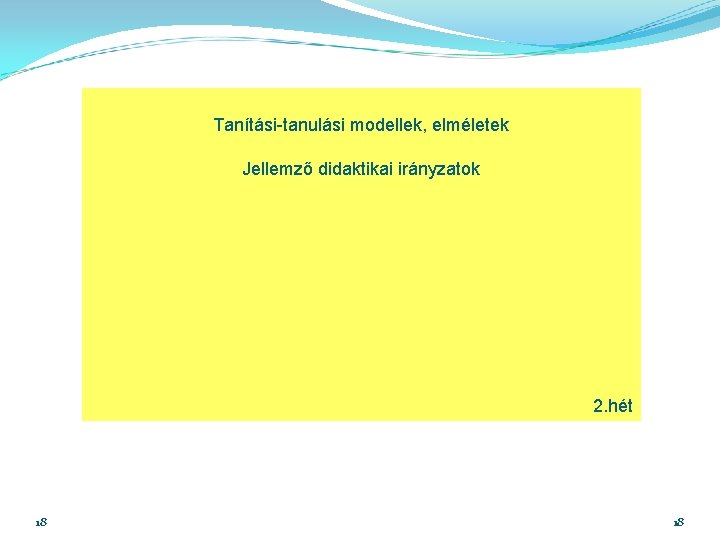 Tanítási-tanulási modellek, elméletek

Jellemző didaktikai irányzatok

2.hét

18

18